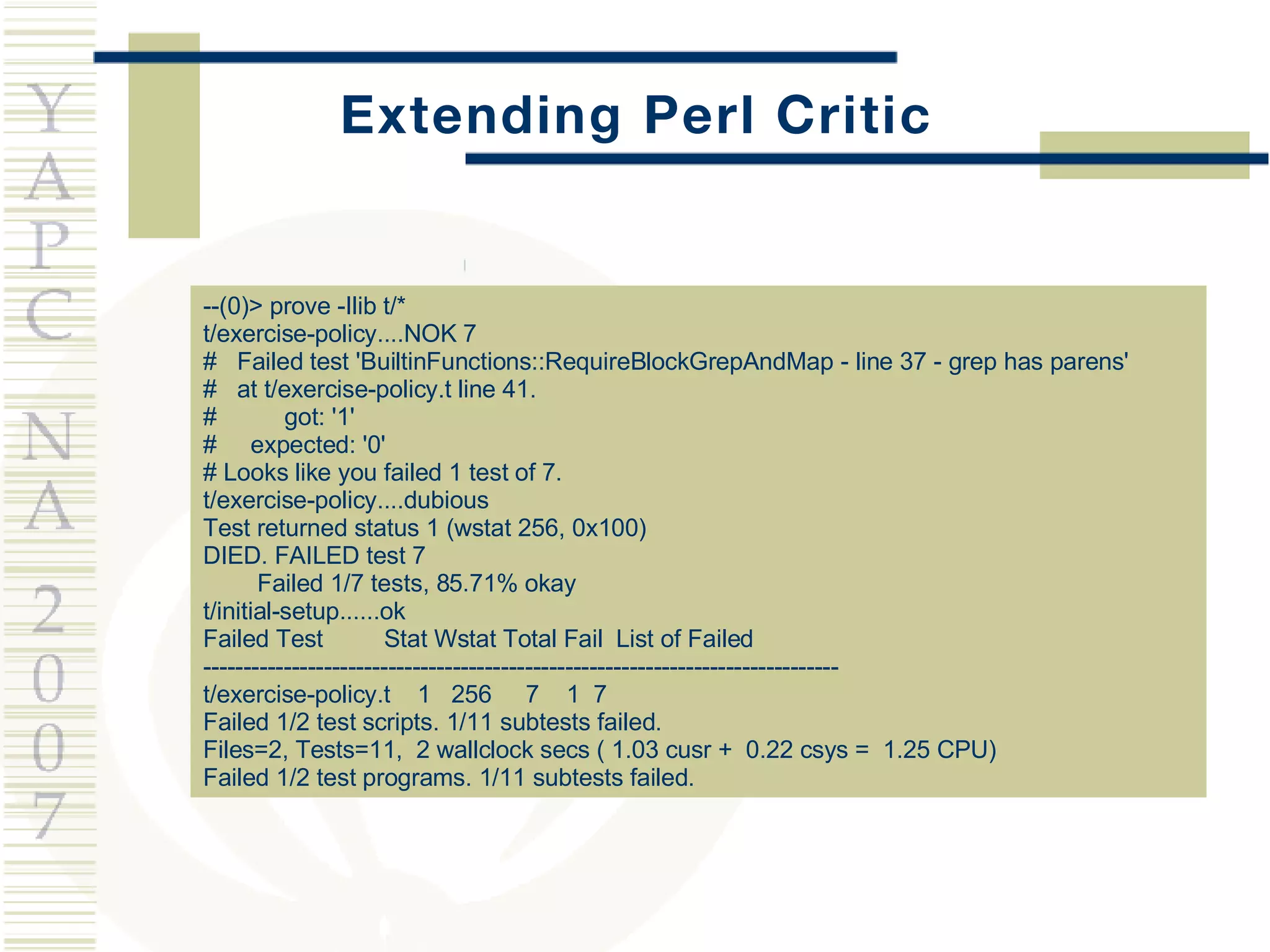 YAPC NA 2007

Extending Perl Critic

--(0)> prove -Ilib t/*
t/exercise-policy....NOK 7
#   Failed test 'BuiltinFunctions::RequireBlockGrepAndMap - line 37 - grep has parens'
#   at t/exercise-policy.t line 41.
#          got: '1'
#     expected: '0'
# Looks like you failed 1 test of 7.
t/exercise-policy....dubious
Test returned status 1 (wstat 256, 0x100)
DIED. FAILED test 7
        Failed 1/7 tests, 85.71% okay
t/initial-setup......ok
Failed Test         Stat Wstat Total Fail  List of Failed
-------------------------------------------------------------------------------
t/exercise-policy.t    1   256     7    1  7
Failed 1/2 test scripts. 1/11 subtests failed.
Files=2, Tests=11,  2 wallclock secs ( 1.03 cusr +  0.22 csys =  1.25 CPU)
Failed 1/2 test programs. 1/11 subtests failed.